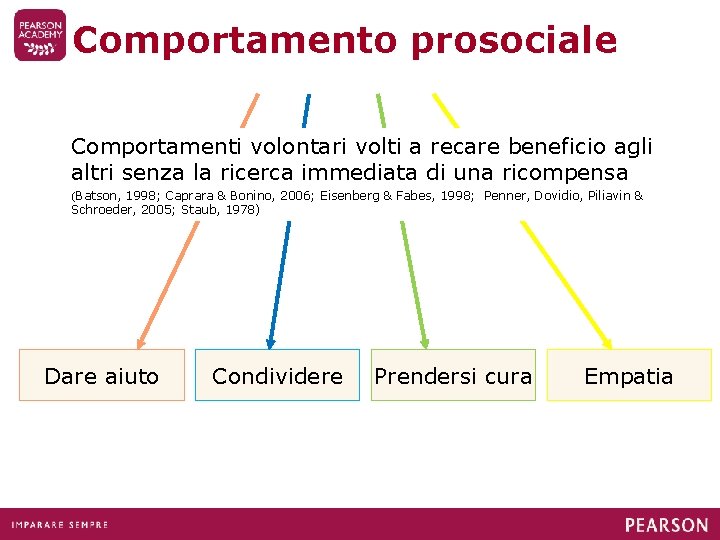 PEARSON ACADEMY

Comportamento prosociale

Comportamenti volontari volti a recare beneficio agli altri senza la ricerca immediata di una ricompensa

(Batson, 1998; Caprara & Bonino, 2006; Eisenberg & Fabes, 1998; Penner, Dovidio, Piliavin & Schroeder, 2005; Staub, 1978)

Dare aiuto

Condividere

Prendersi cura

Empatia

IMPARARE SEMPRE

PEARSON